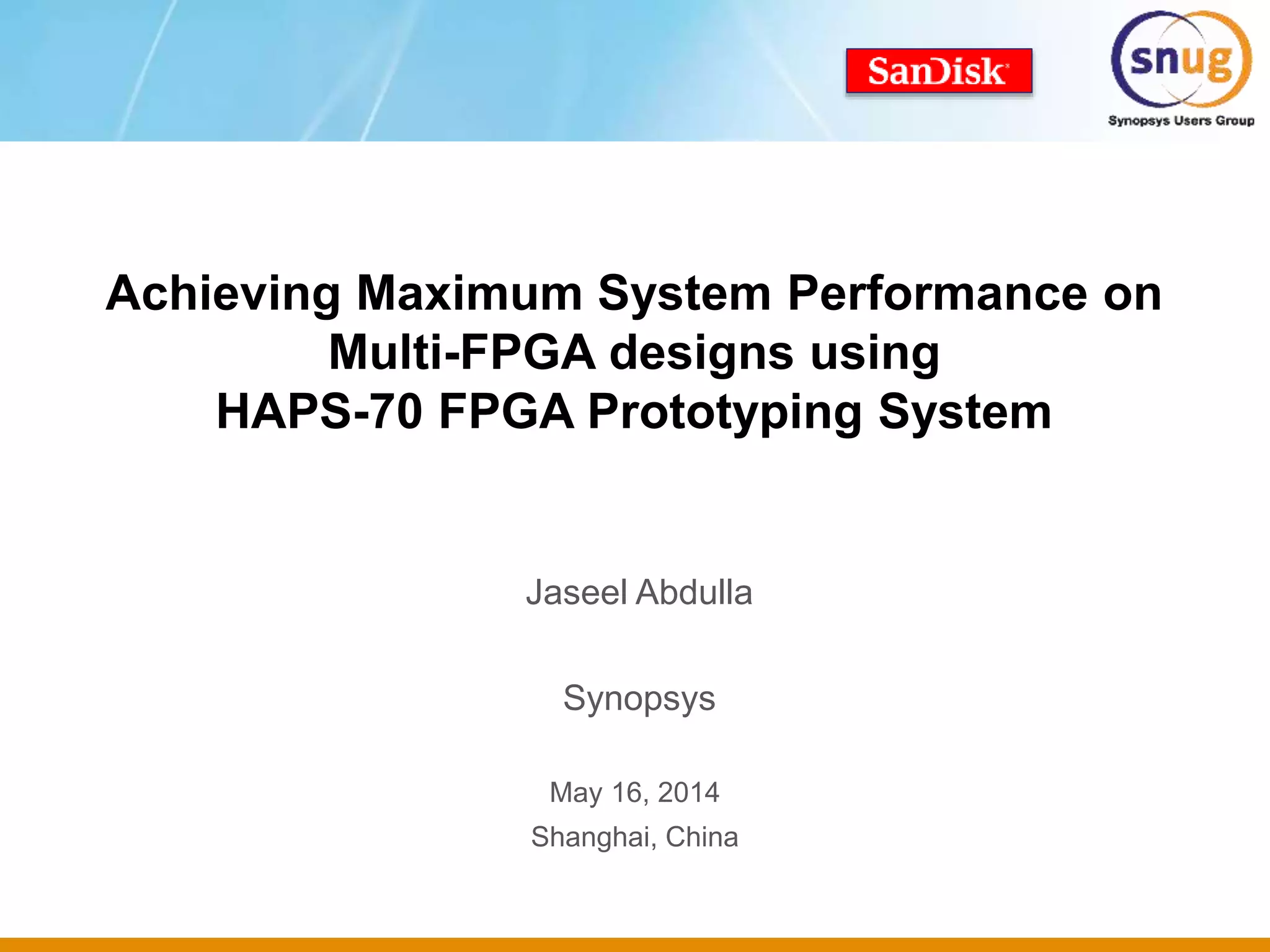 SanDisk

snug
Synopsys Users Group

Achieving Maximum System Performance on Multi-FPGA designs using HAPS-70 FPGA Prototyping System

Jaseel Abdulla

Synopsys

May 16, 2014
Shanghai, China